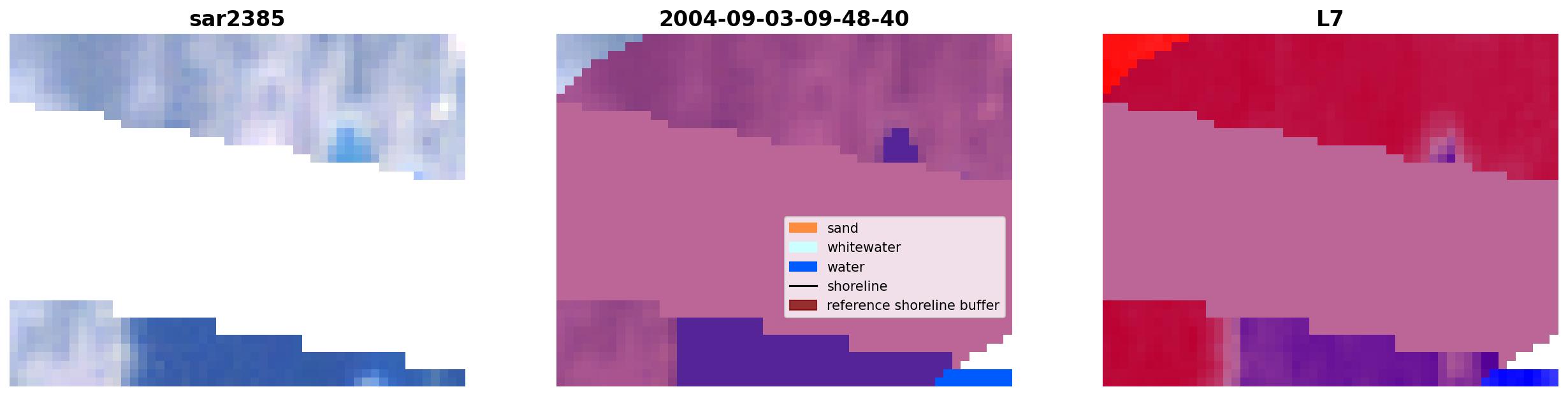 sar2385

2004-09-03-09-48-40

sand
whitewater
water
shoreline
reference shoreline buffer

L7